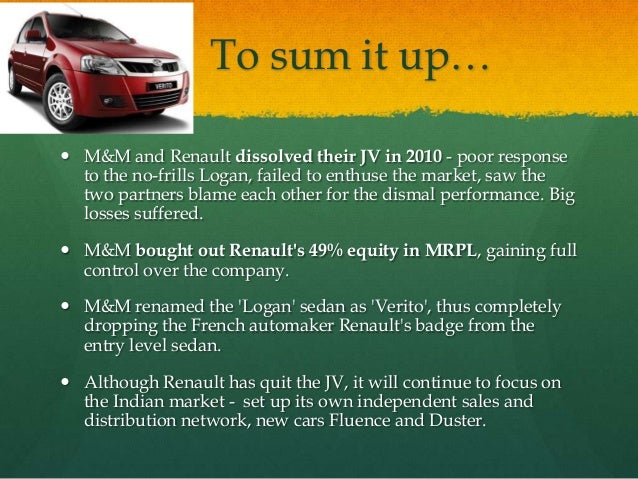 VERITO

To sum it up…

• M&M and Renault dissolved their JV in 2010 - poor response to the no-frills Logan, failed to enthuse the market, saw the two partners blame each other for the dismal performance. Big losses suffered.

• M&M bought out Renault's 49% equity in MRPL, gaining full control over the company.

• M&M renamed the 'Logan' sedan as 'Verito', thus completely dropping the French automaker Renault's badge from the entry level sedan.

• Although Renault has quit the JV, it will continue to focus on the Indian market - set up its own independent sales and distribution network, new cars Fluence and Duster.